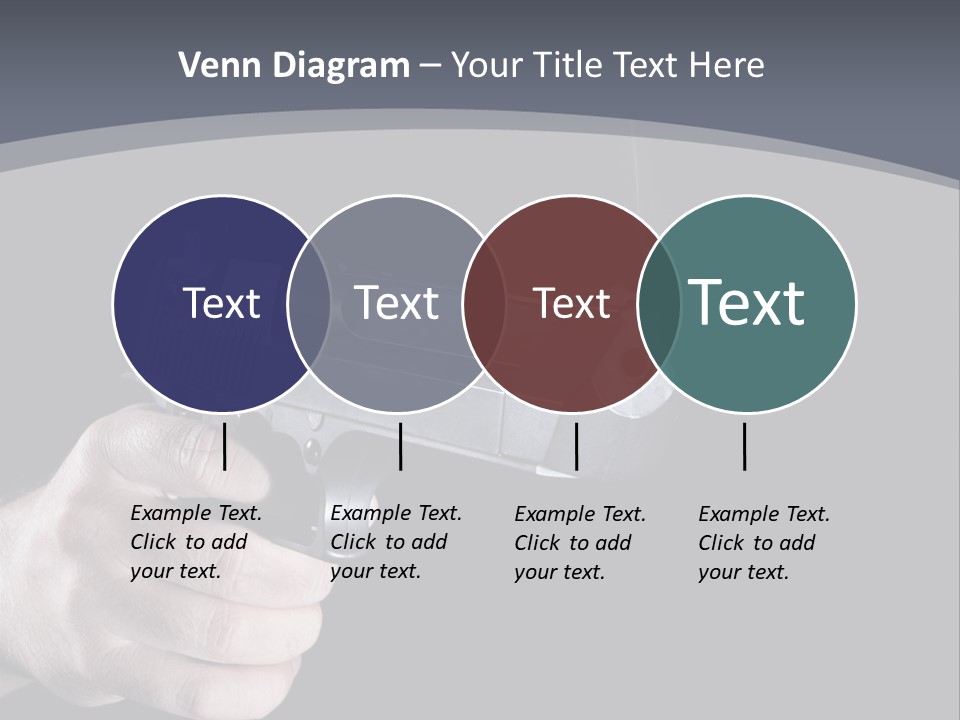 Venn Diagram – Your Title Text Here

Text

Text

Text

Text

Example Text. Click to add your text.

Example Text. Click to add your text.

Example Text. Click to add your text.

Example Text. Click to add your text.